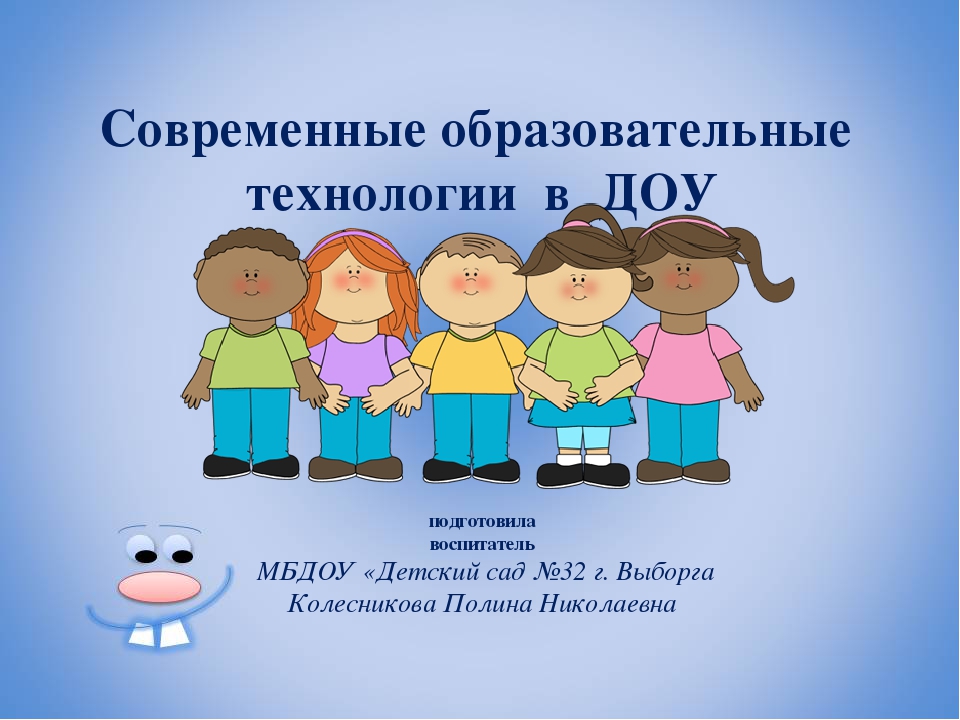 Современные образовательные технологии в ДОУ

подготовила
воспитатель
МБДОУ «Детский сад №32 г. Выборга
Колесникова Полина Николаевна